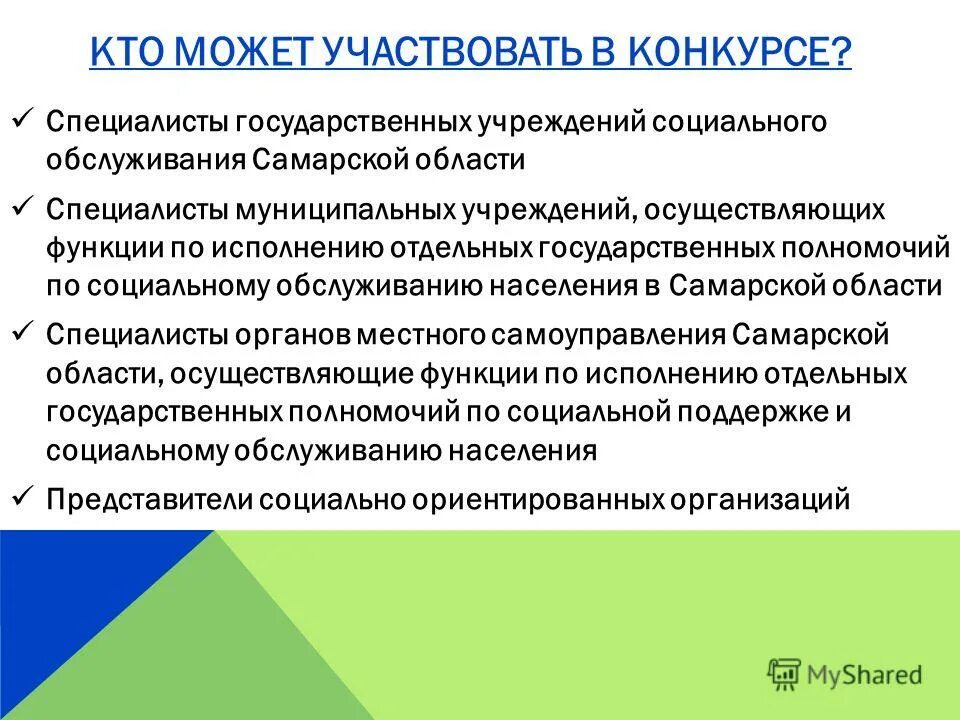 КТО МОЖЕТ УЧАСТВОВАТЬ В КОНКУРСЕ?

✓ Специалисты государственных учреждений социального обслуживания Самарской области

✓ Специалисты муниципальных учреждений, осуществляющих функции по исполнению отдельных государственных полномочий по социальному обслуживанию населения в Самарской области

✓ Специалисты органов местного самоуправления Самарской области, осуществляющие функции по исполнению отдельных государственных полномочий по социальной поддержке и социальному обслуживанию населения

✓ Представители социально ориентированных организаций

MyShared